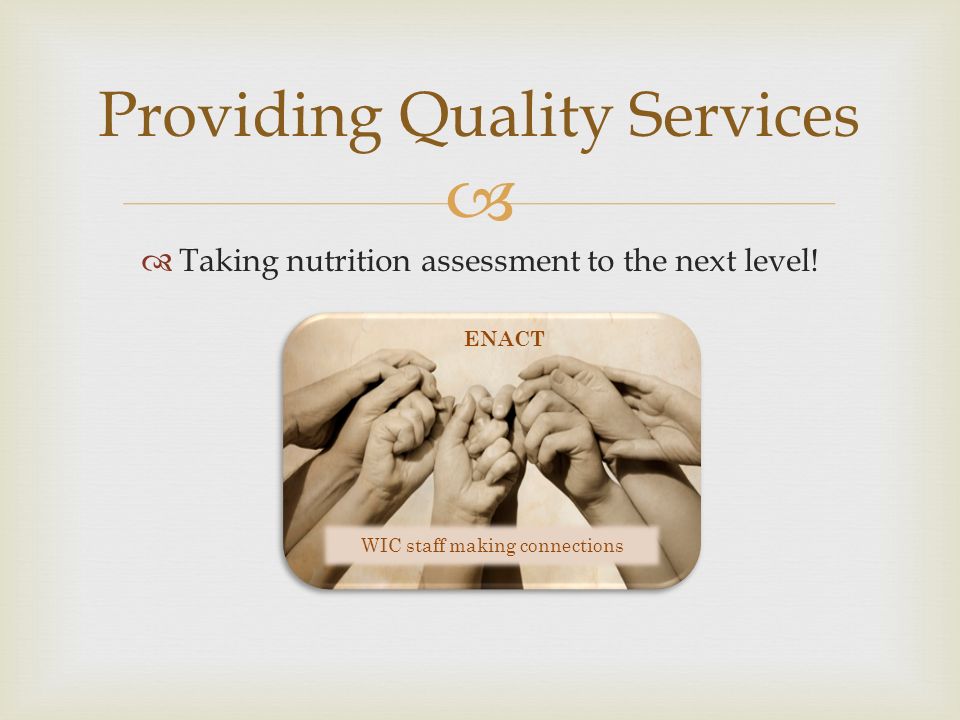 Providing Quality Services

Taking nutrition assessment to the next level!

ENACT

WIC staff making connections